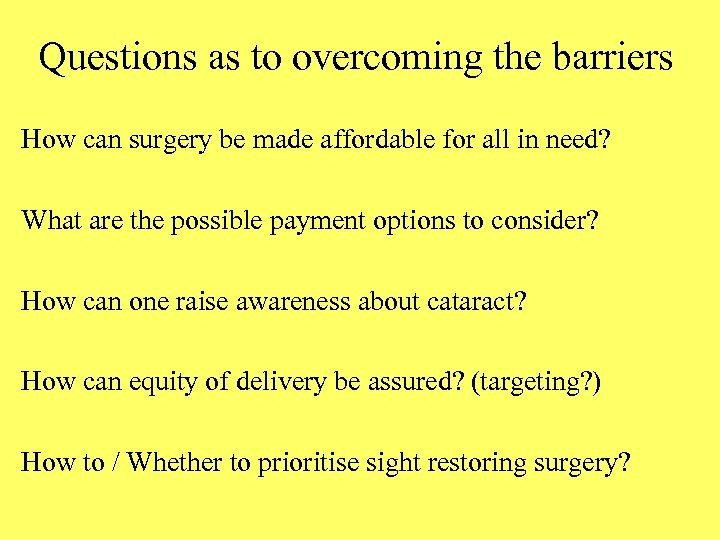 Questions as to overcoming the barriers

How can surgery be made affordable for all in need?

What are the possible payment options to consider?

How can one raise awareness about cataract?

How can equity of delivery be assured? (targeting?)

How to / Whether to prioritise sight restoring surgery?